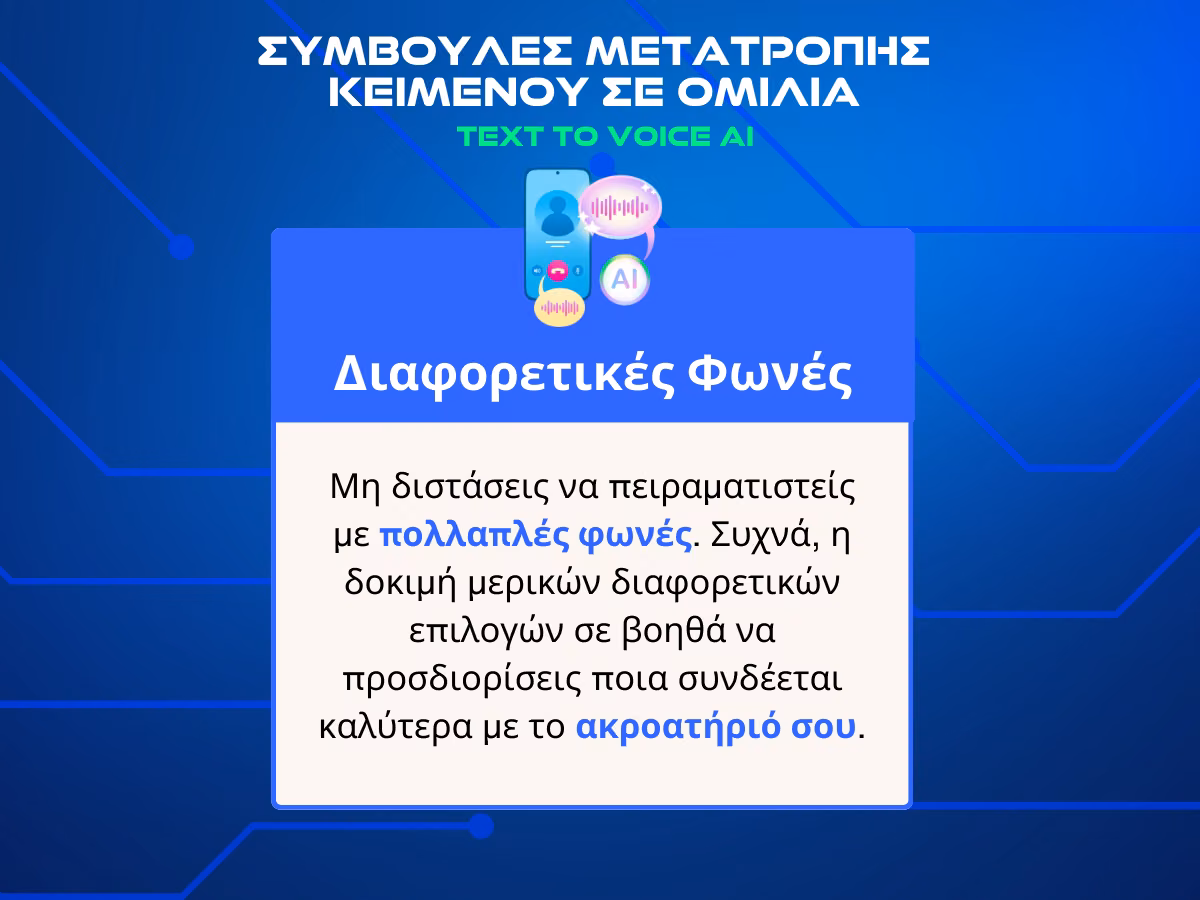 ΣΥΜΒΟΥΛΕΣ ΜΕΤΑΤΡΟΠΗΣ ΚΕΙΜΕΝΟΥ ΣΕ ΟΜΙΛΙΑ
TEXT TO VOICE AI

AI

Διαφορετικές Φωνές

Μη διστάσεις να πειραματιστείς με πολλαπλές φωνές. Συχνά, η δοκιμή μερικών διαφορετικών επιλογών σε βοηθά να προσδιορίσεις ποια συνδέεται καλύτερα με το ακροατήριό σου.